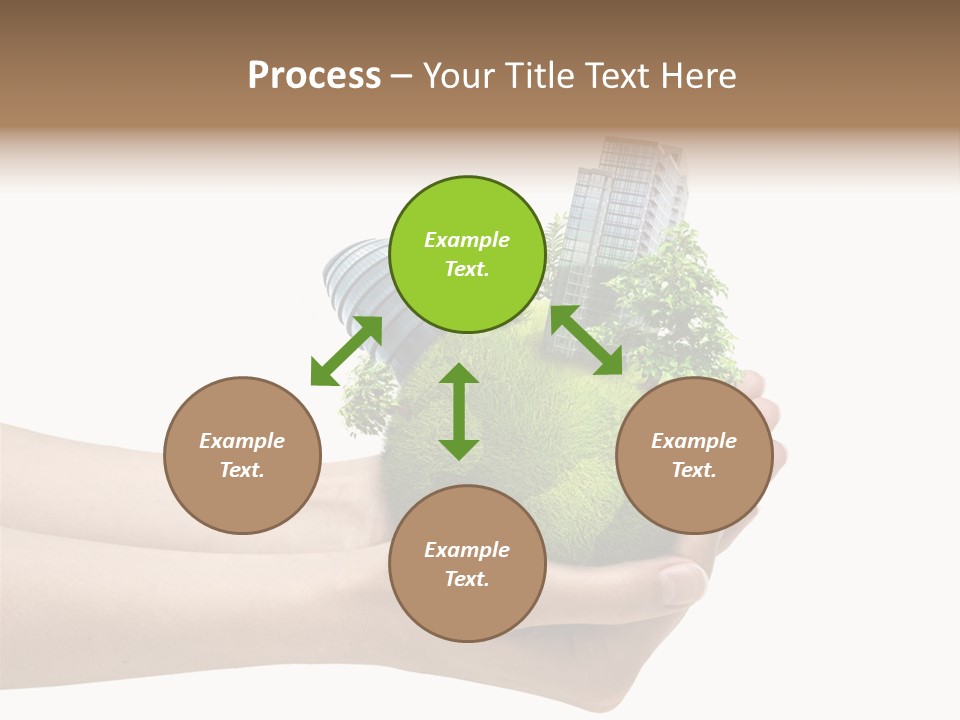 Process – Your Title Text Here

Example Text.

Example Text.

Example Text.

Example Text.